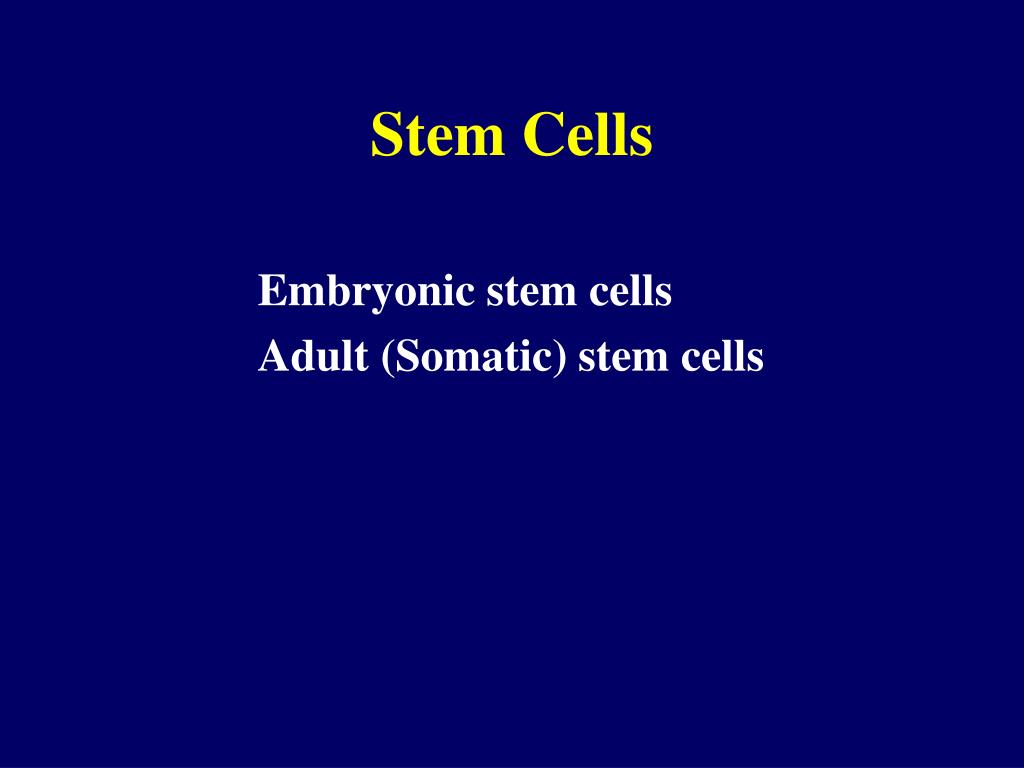 Stem Cells

Embryonic stem cells
Adult (Somatic) stem cells